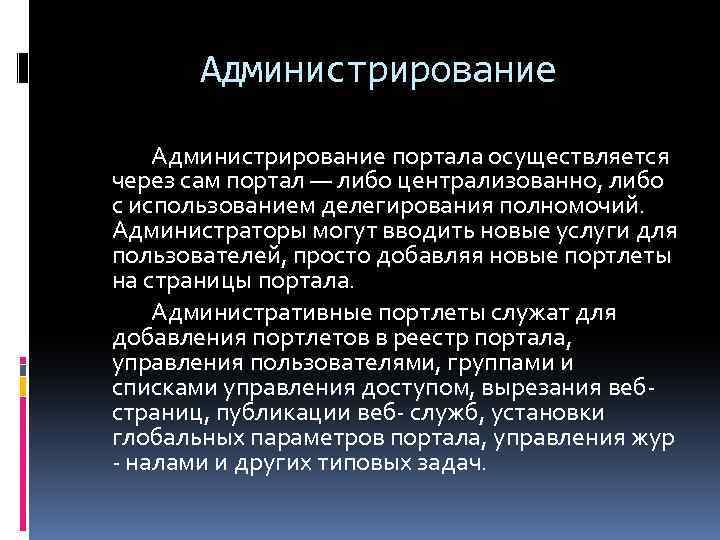 Администрирование

Администрирование портала осуществляется через сам портал — либо централизованно, либо с использованием делегирования полномочий. Администраторы могут вводить новые услуги для пользователей, просто добавляя новые портлеты на страницы портала.

Административные портлеты служат для добавления портлетов в реестр портала, управления пользователями, группами и списками управления доступом, вырезания веб-страниц, публикации веб- служб, установки глобальных параметров портала, управления жур - налами и других типовых задач.